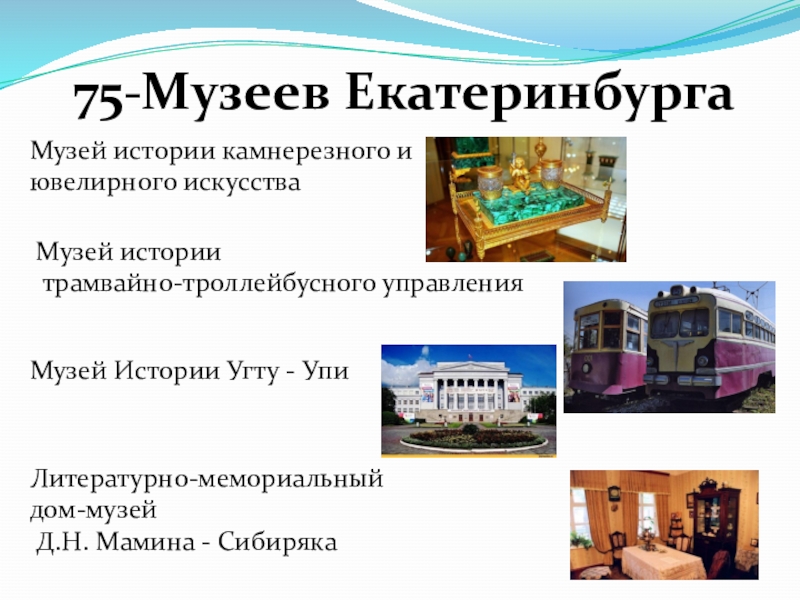 75-Музеев Екатеринбурга

Музей истории камнерезного и ювелирного искусства

Музей истории трамвайно-троллейбусного управления

Музей Истории Угту - Упи

Литературно-мемориальный дом-музей Д.Н. Мамина - Сибиряка